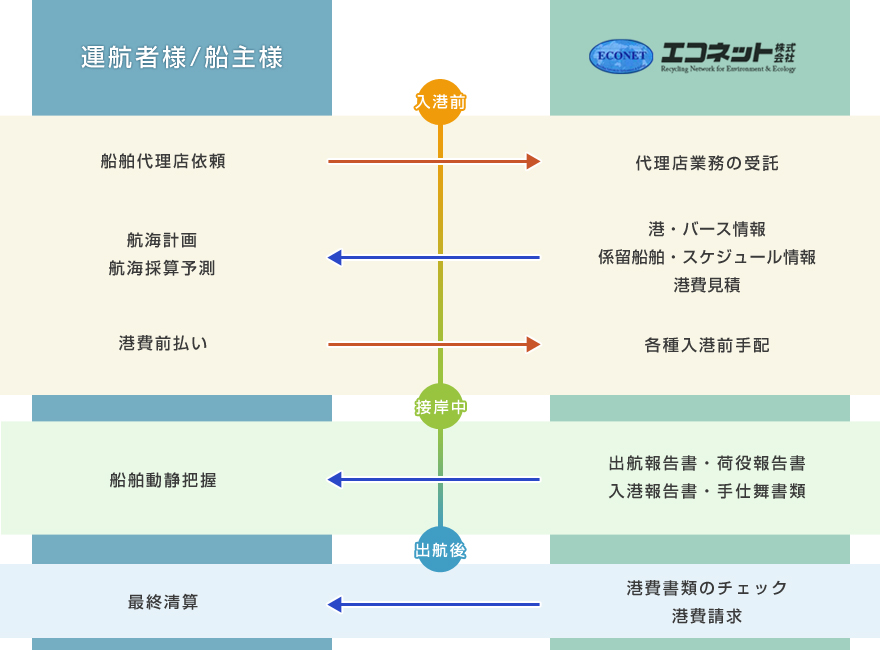 運航者様/船主様

ECONET エコネット株式会社 Recycling Network for Environment & Ecology

入港前

船舶代理店依頼

代理店業務の受託

航海計画
航海採算予測

港・バース情報
係留船舶・スケジュール情報
港費見積

港費前払い

各種入港前手配

接岸中

船舶動静把握

出航報告書・荷役報告書
入港報告書・手仕舞書類

出航後

最終清算

港費書類のチェック
港費請求